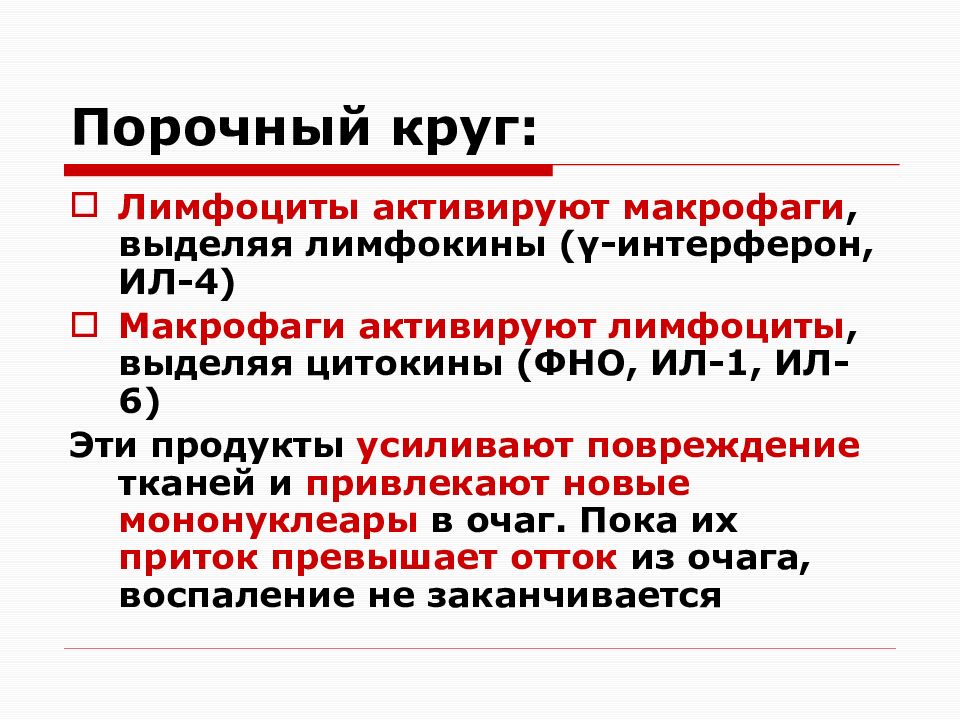 Порочный круг:

Лимфоциты активируют макрофаги, выделяя лимфокины (γ-интерферон, ИЛ-4)

Макрофаги активируют лимфоциты, выделяя цитокины (ФНО, ИЛ-1, ИЛ-6)

Эти продукты усиливают повреждение тканей и привлекают новые мононуклеары в очаг. Пока их приток превышает отток из очага, воспаление не заканчивается